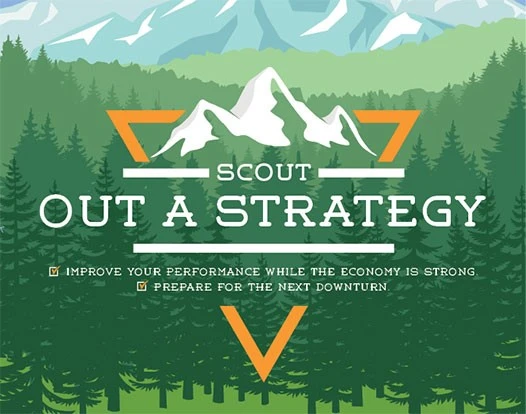 SCOUT
OUT A STRATEGY

IMPROVE YOUR PERFORMANCE WHILE THE ECONOMY IS STRONG.
PREPARE FOR THE NEXT DOWNTURN.